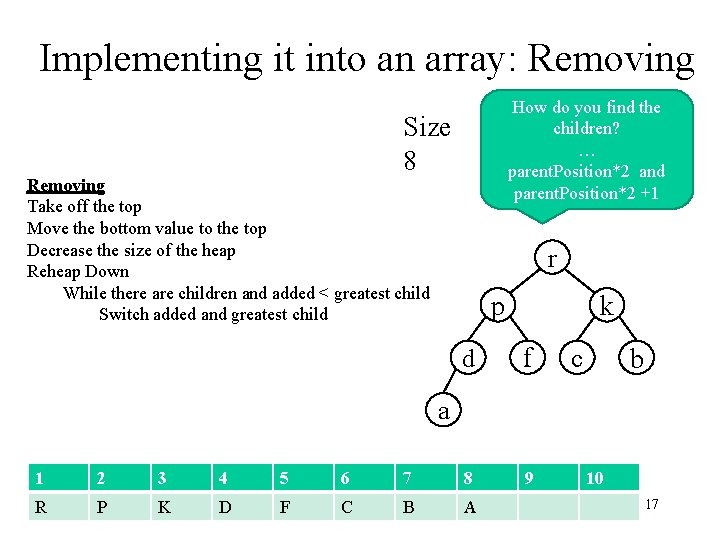 Implementing it into an array: Removing

Size
8

How do you find the children?
…
parentPosition*2 and parentPosition*2 +1

Removing
Take off the top
Move the bottom value to the top
Decrease the size of the heap
Reheap Down
While there are children and added < greatest child
Switch added and greatest child

r
p
k
d
f
c
b
a

| 1 | 2 | 3 | 4 | 5 | 6 | 7 | 8 | 9 | 10 |
|---|---|---|---|---|---|---|---|---|---|
| R | P | K | D | F | C | B | A | | |

17